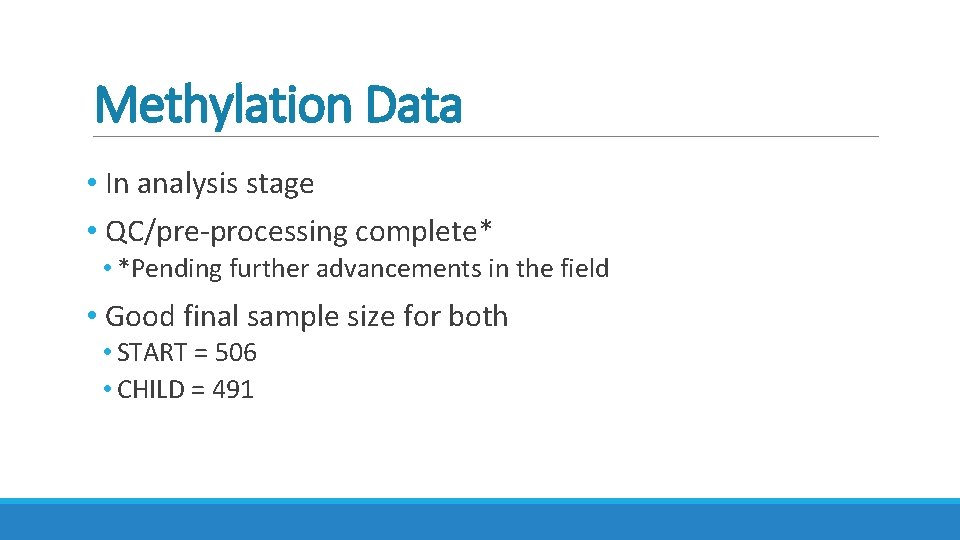 Methylation Data

• In analysis stage

• QC/pre-processing complete*

• *Pending further advancements in the field

• Good final sample size for both

• START = 506

• CHILD = 491